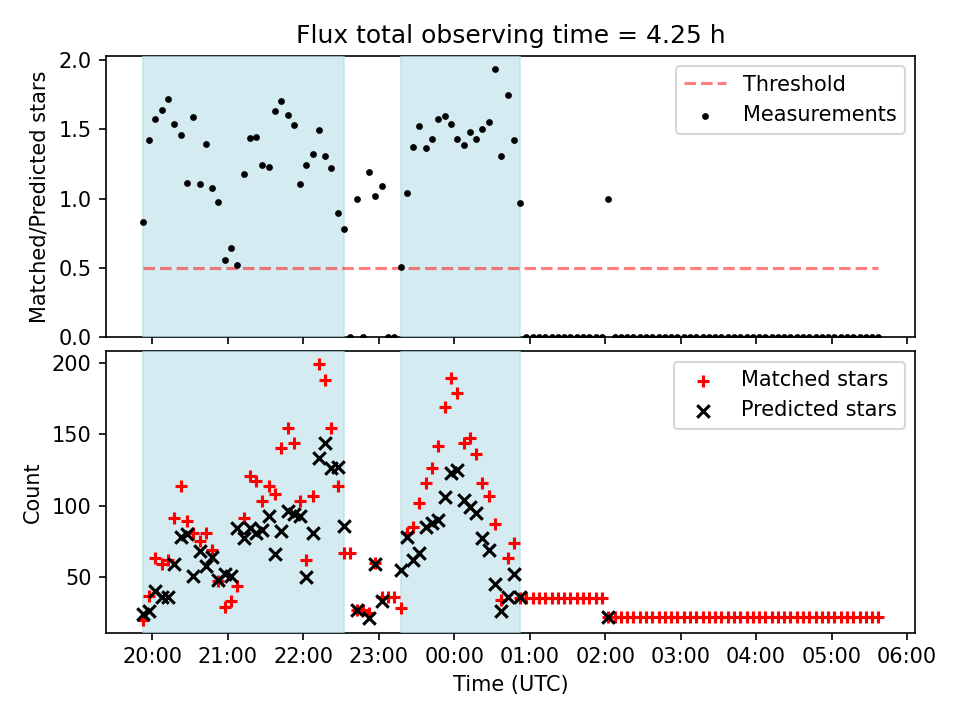 Flux total observing time = 4.25 h

Matched/Predicted stars

2.0
1.5
1.0
0.5
0.0

Threshold
Measurements

Count

200
150
100
50

Matched stars
Predicted stars

20:00 21:00 22:00 23:00 00:00 01:00 02:00 03:00 04:00 05:00 06:00

Time (UTC)